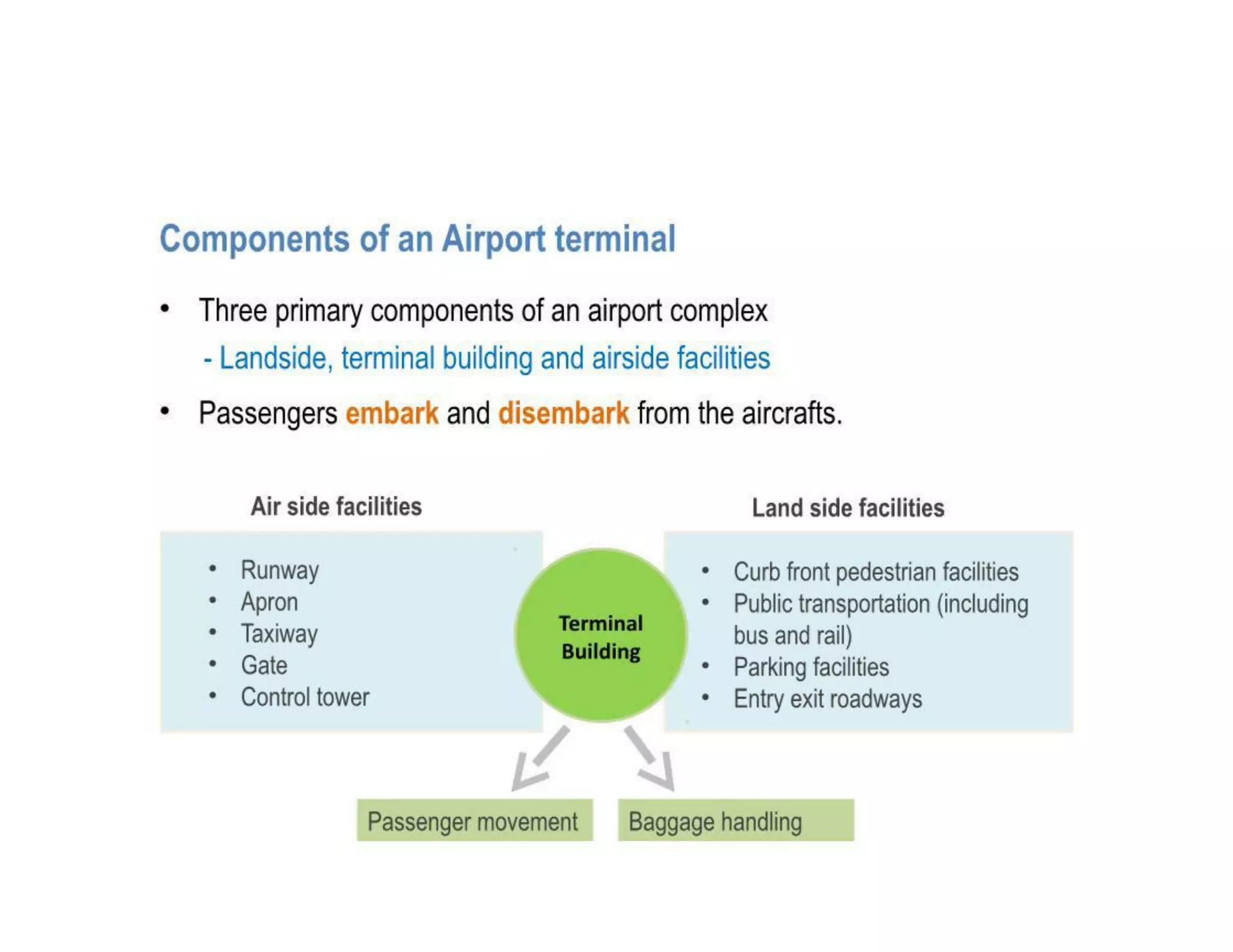 Components of an Airport terminal

• Three primary components of an airport complex
- Landside, terminal building and airside facilities

• Passengers embark and disembark from the aircrafts.

Air side facilities

• Runway
• Apron
• Taxiway
• Gate
• Control tower

Terminal Building

Land side facilities

• Curb front pedestrian facilities
• Public transportation (including bus and rail)
• Parking facilities
• Entry exit roadways

Passenger movement

Baggage handling